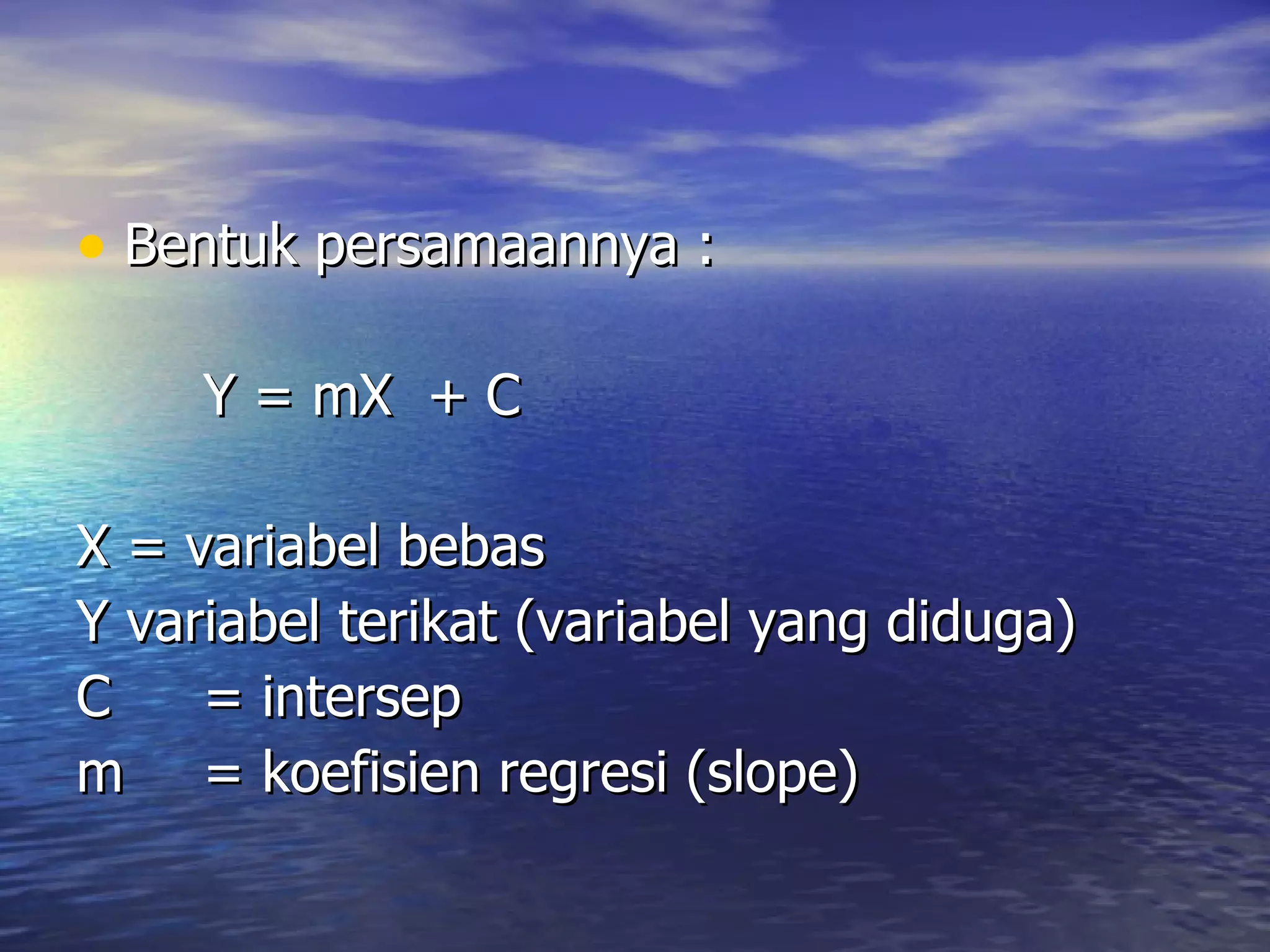 • Bentuk persamaannya :

$Y = mX + C$

X = variabel bebas
Y variabel terikat (variabel yang diduga)
C = intersep
m = koefisien regresi (slope)